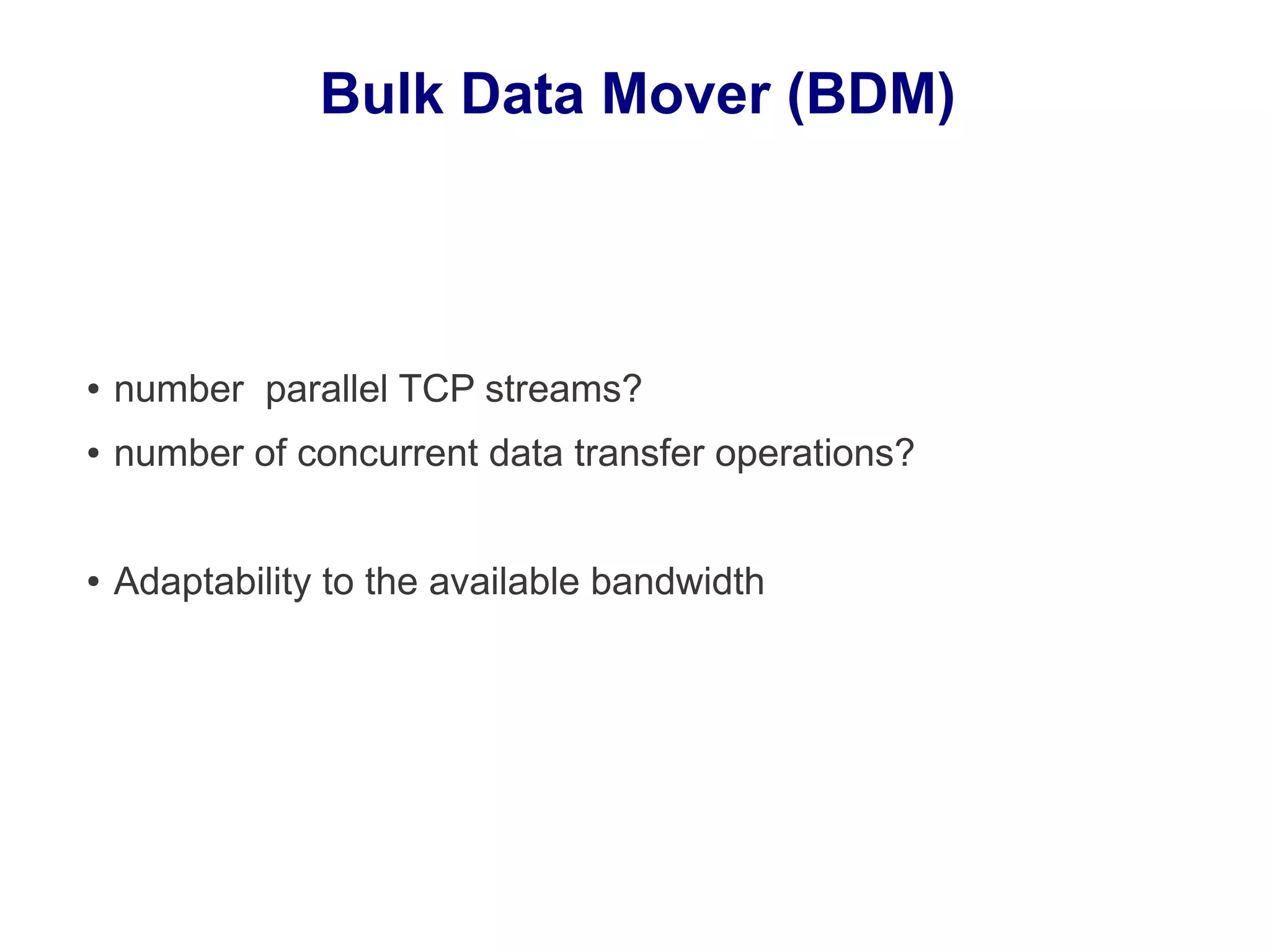 Bulk Data Mover (BDM)

• number  parallel TCP streams?
• number of concurrent data transfer operations?

• Adaptability to the available bandwidth